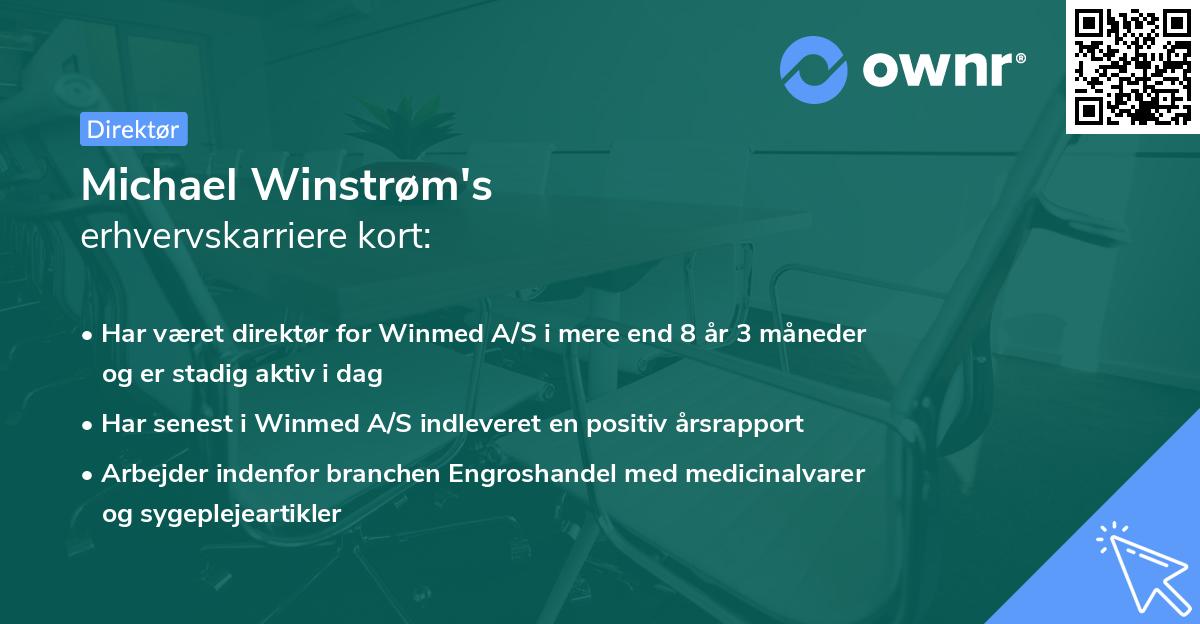 ownr®

Direktør

Michael Winstrøm's
erhvervskarriere kort:

• Har været direktør for Winmed A/S i mere end 8 år 3 måneder og er stadig aktiv i dag

• Har senest i Winmed A/S indleveret en positiv årsrapport

• Arbejder indenfor branchen Engroshandel med medicinalvarer og sygeplejeartikler